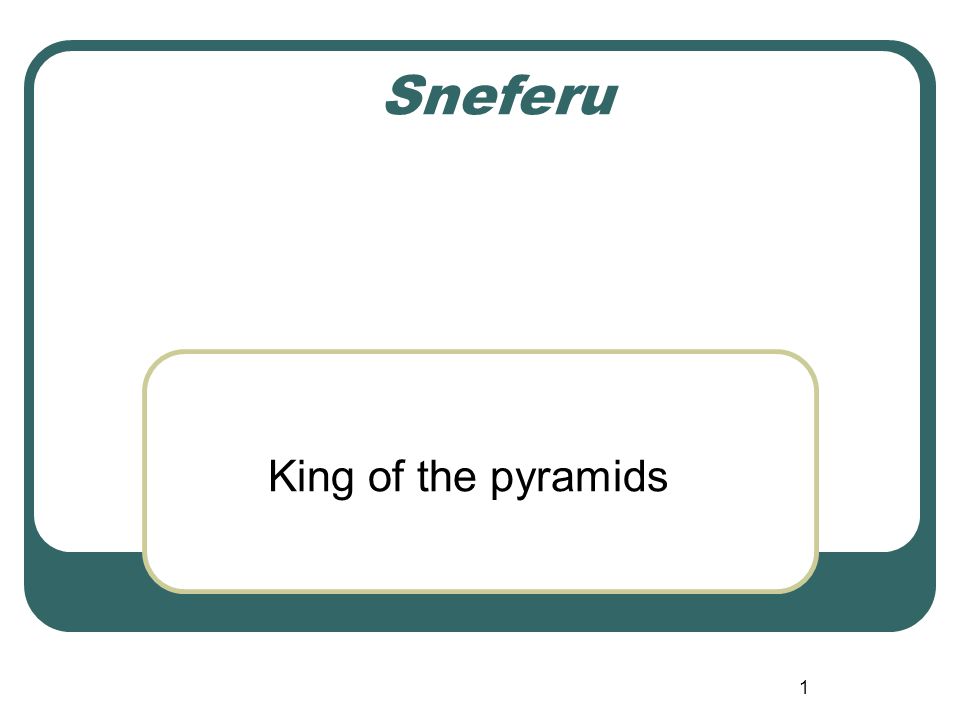 Sneferu

King of the pyramids

1